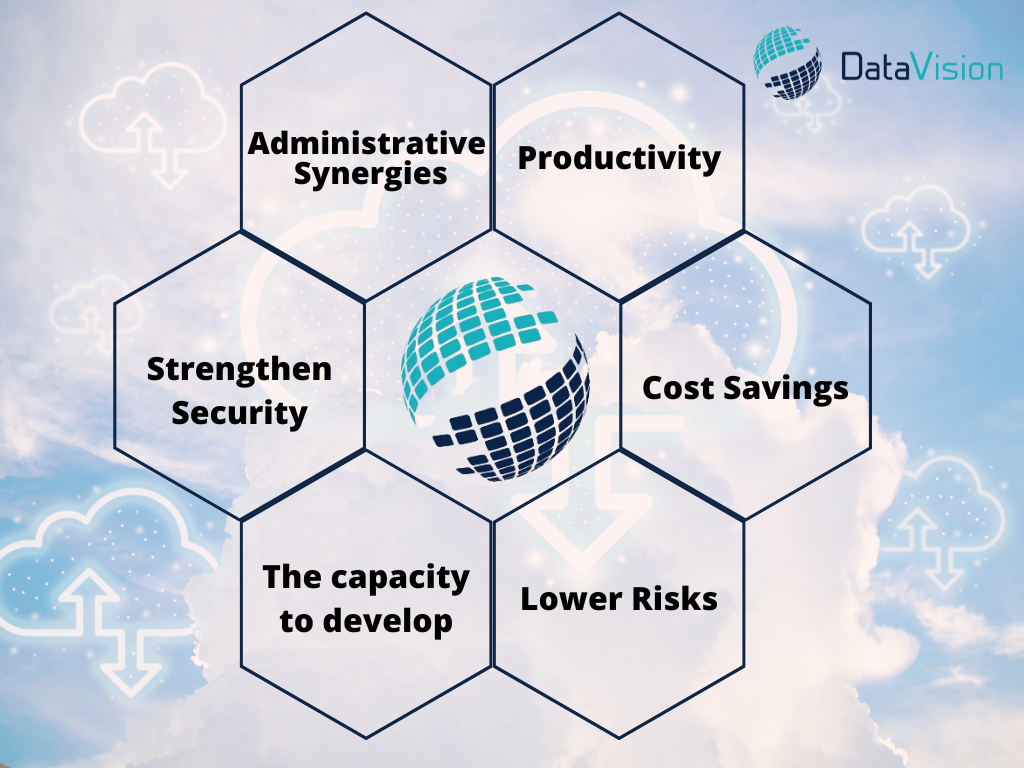 DataVision

Administrative Synergies

Productivity

Strengthen Security

Cost Savings

The capacity to develop

Lower Risks